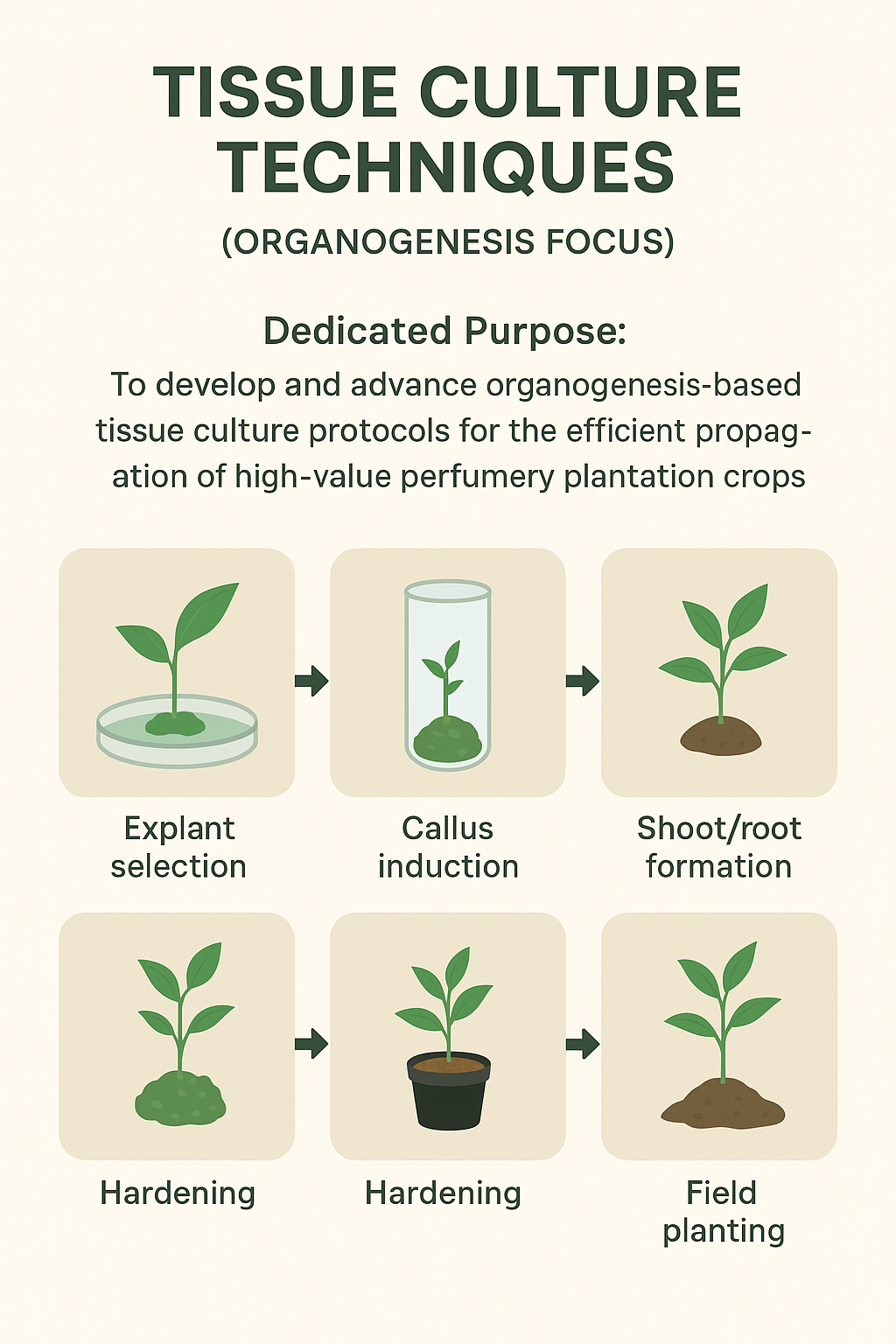 TISSUE CULTURE TECHNIQUES

(ORGANOGENESIS FOCUS)

Dedicated Purpose:

To develop and advance organogenesis-based tissue culture protocols for the efficient propagation of high-value perfumery plantation crops

Explant selection

Callus induction

Shoot/root formation

Hardening

Hardening

Field planting